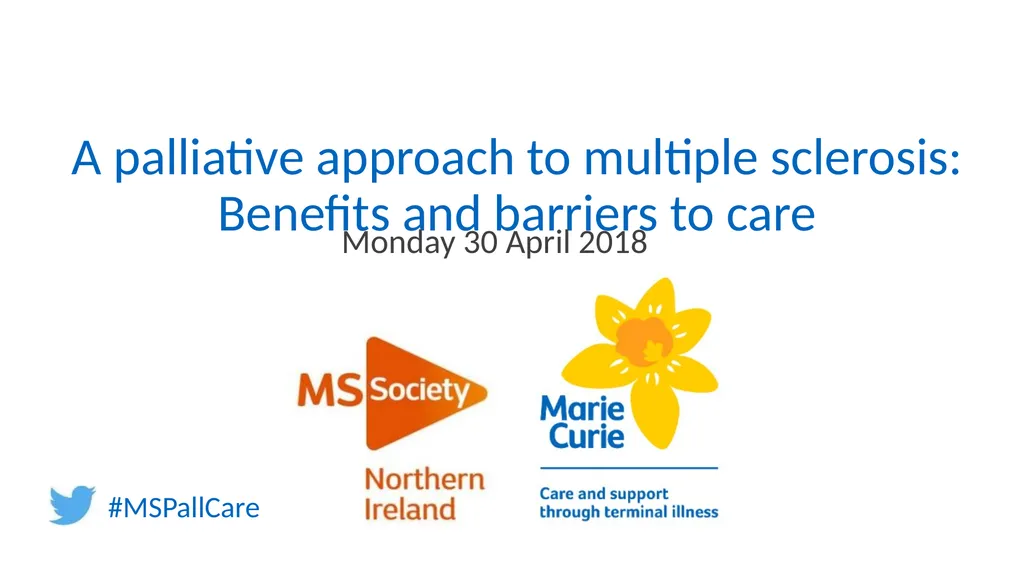 A palliative approach to multiple sclerosis: Benefits and barriers to care

Monday 30 April 2018

MS Society

Northern Ireland

Marie Curie

Care and support through terminal illness

#MSPallCare